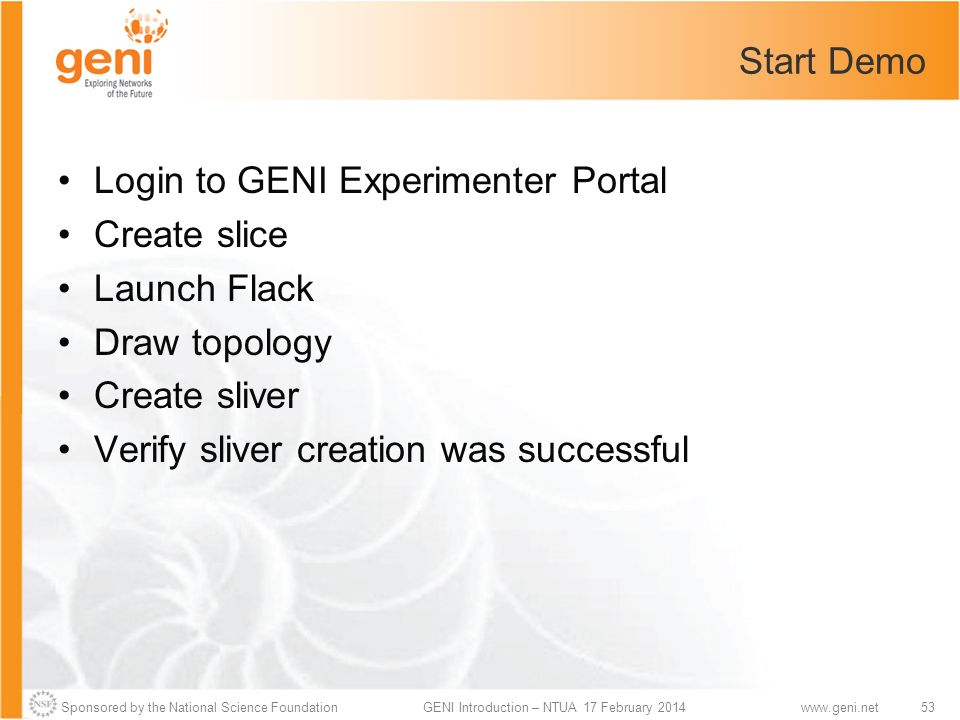 geni
Exploring Networks of the Future

Start Demo

• Login to GENI Experimenter Portal
• Create slice
• Launch Flack
• Draw topology
• Create sliver
• Verify sliver creation was successful

NSF Sponsored by the National Science Foundation GENI Introduction – NTUA 17 February 2014 www.geni.net 53